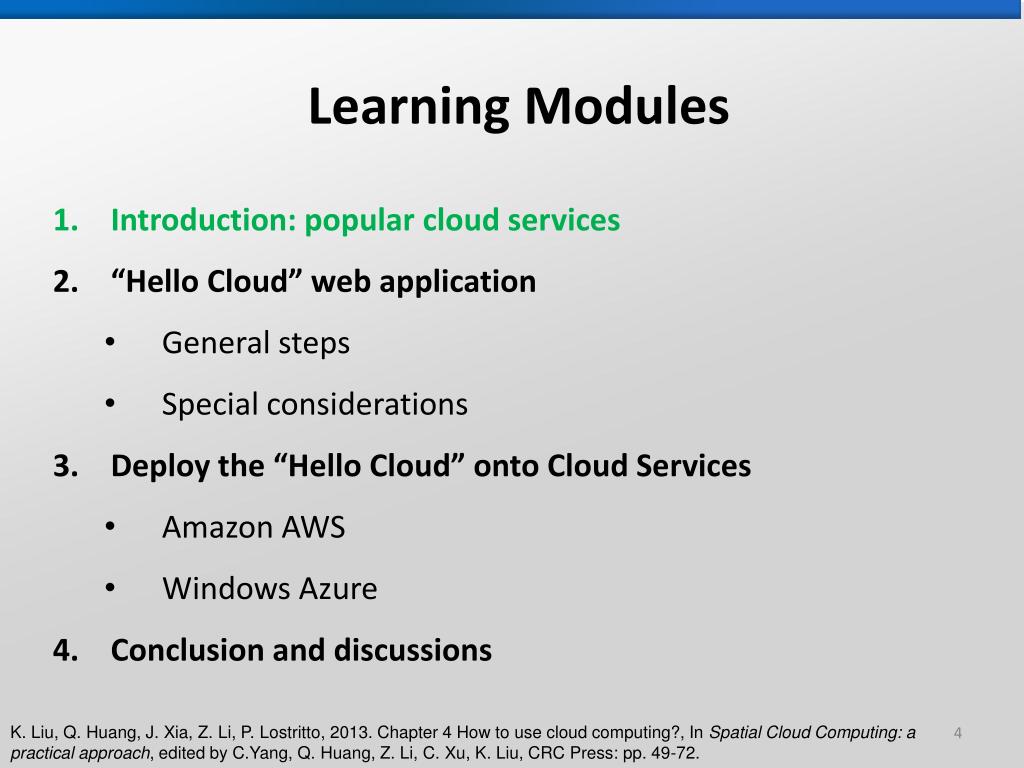 Learning Modules

1. Introduction: popular cloud services
2. “Hello Cloud” web application
• General steps
• Special considerations
3. Deploy the “Hello Cloud” onto Cloud Services
• Amazon AWS
• Windows Azure
4. Conclusion and discussions

K. Liu, Q. Huang, J. Xia, Z. Li, P. Lostritto, 2013. Chapter 4 How to use cloud computing?, In Spatial Cloud Computing: a practical approach, edited by C.Yang, Q. Huang, Z. Li, C. Xu, K. Liu, CRC Press: pp. 49-72.

4